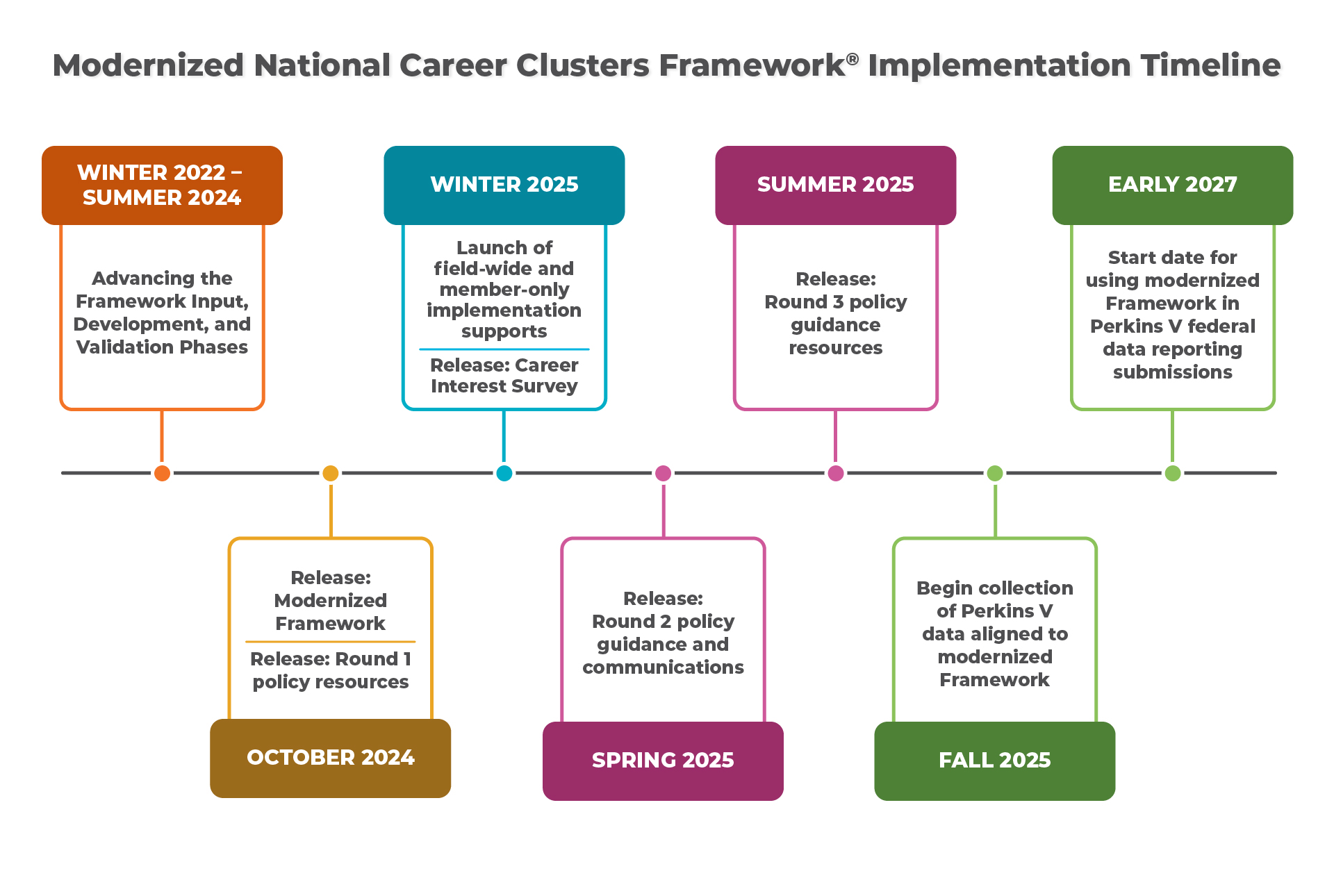 Modernized National Career Clusters Framework® Implementation Timeline

WINTER 2022 – SUMMER 2024

Advancing the Framework Input, Development, and Validation Phases

OCTOBER 2024

Release: Modernized Framework

Release: Round 1 policy resources

WINTER 2025

Launch of field-wide and member-only implementation supports

Release: Career Interest Survey

SPRING 2025

Release: Round 2 policy guidance and communications

SUMMER 2025

Release: Round 3 policy guidance resources

FALL 2025

Begin collection of Perkins V data aligned to modernized Framework

EARLY 2027

Start date for using modernized Framework in Perkins V federal data reporting submissions